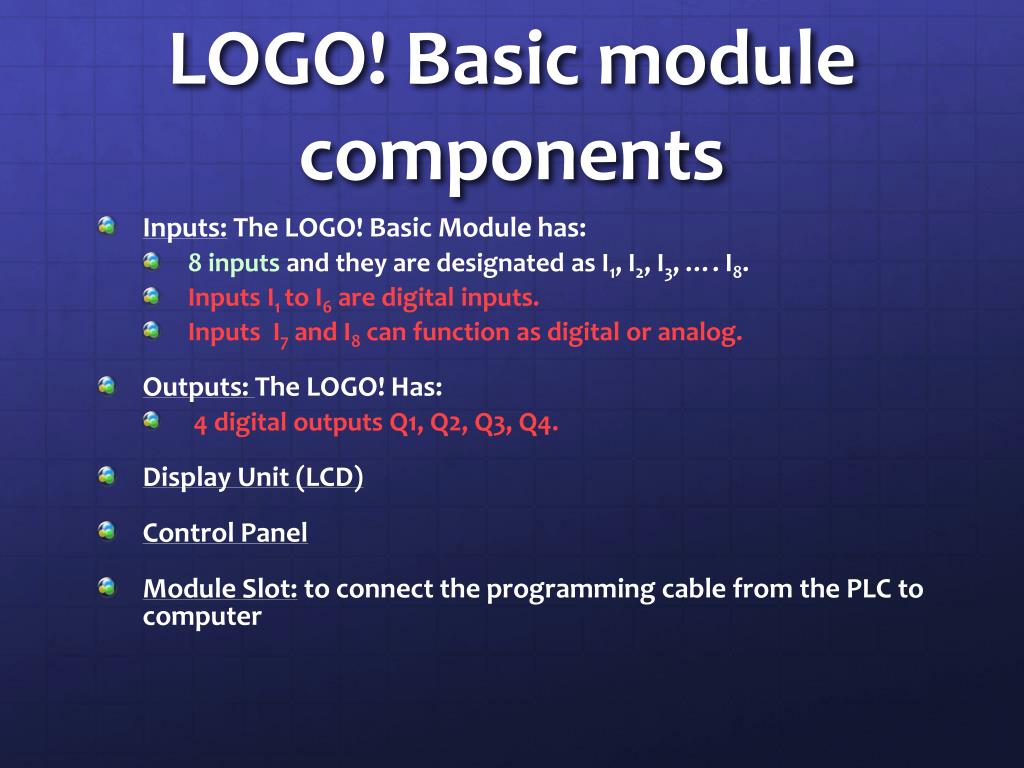 LOGO! Basic module components

Inputs: The LOGO! Basic Module has:

8 inputs and they are designated as $I_1$, $I_2$, $I_3$, …. $I_8$.

Inputs $I_1$ to $I_6$ are digital inputs.

Inputs $I_7$ and $I_8$ can function as digital or analog.

Outputs: The LOGO! Has:

4 digital outputs Q1, Q2, Q3, Q4.

Display Unit (LCD)

Control Panel

Module Slot: to connect the programming cable from the PLC to computer